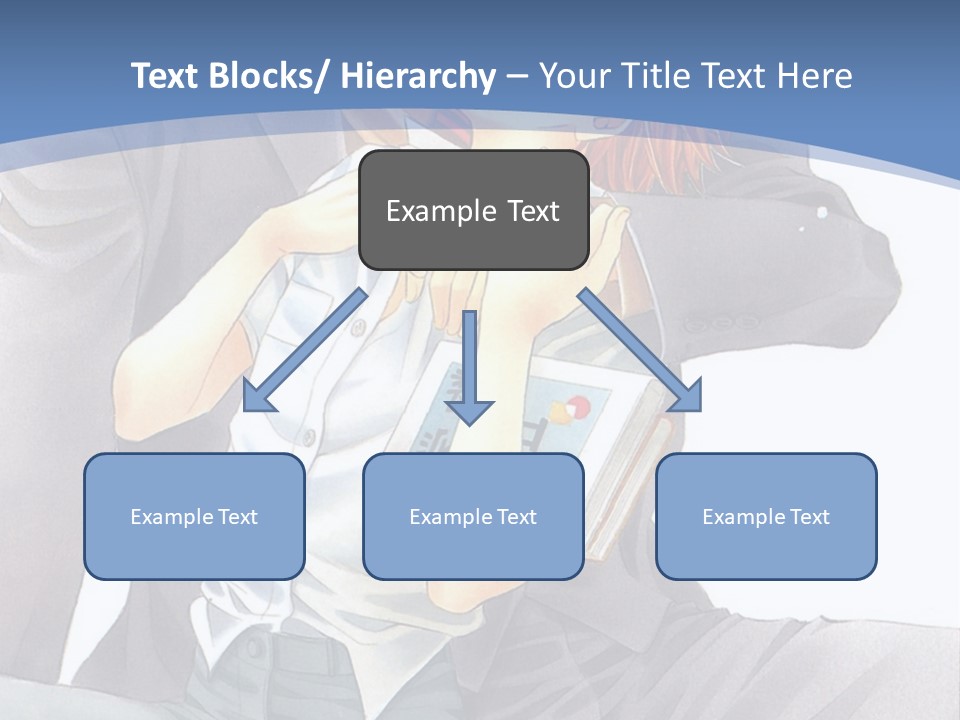 Text Blocks/ Hierarchy – Your Title Text Here

Example Text

Example Text

Example Text

Example Text